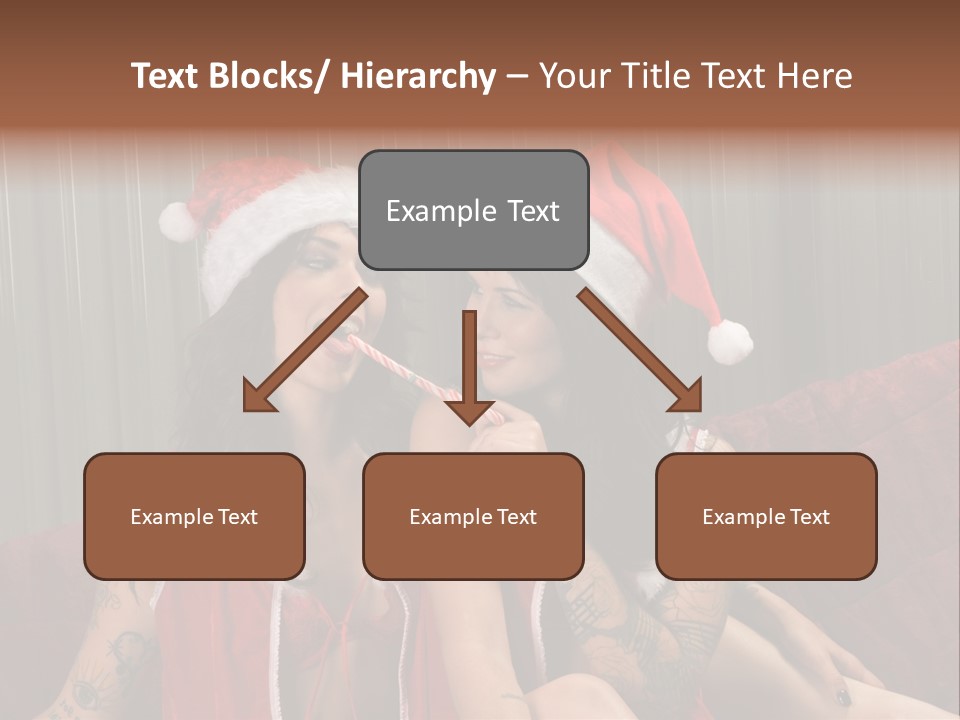 Text Blocks/ Hierarchy – Your Title Text Here

Example Text

Example Text

Example Text

Example Text